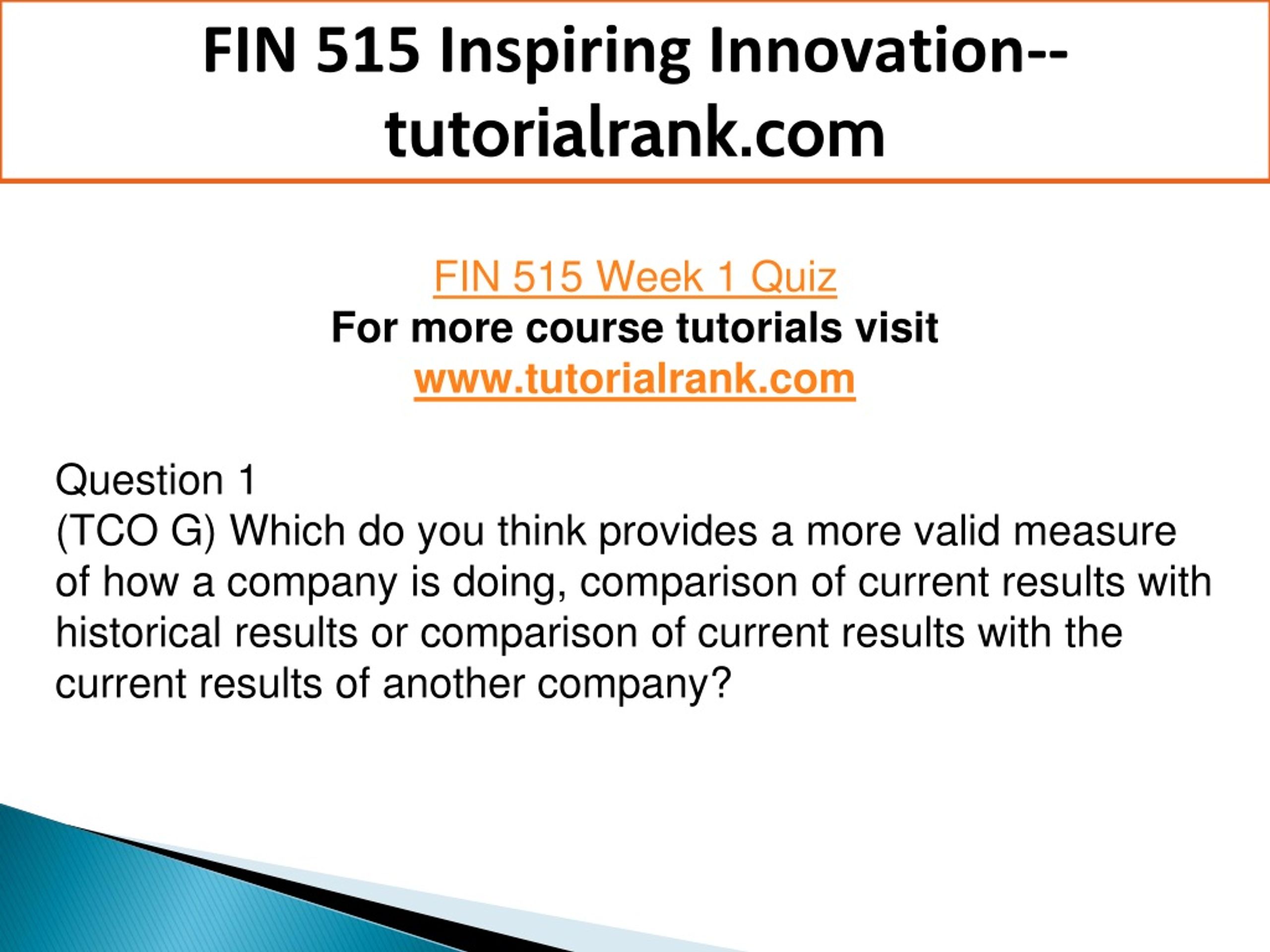 FIN 515 Inspiring Innovation--tutorialrank.com

FIN 515 Week 1 Quiz
For more course tutorials visit
www.tutorialrank.com

Question 1
(TCO G) Which do you think provides a more valid measure of how a company is doing, comparison of current results with historical results or comparison of current results with the current results of another company?